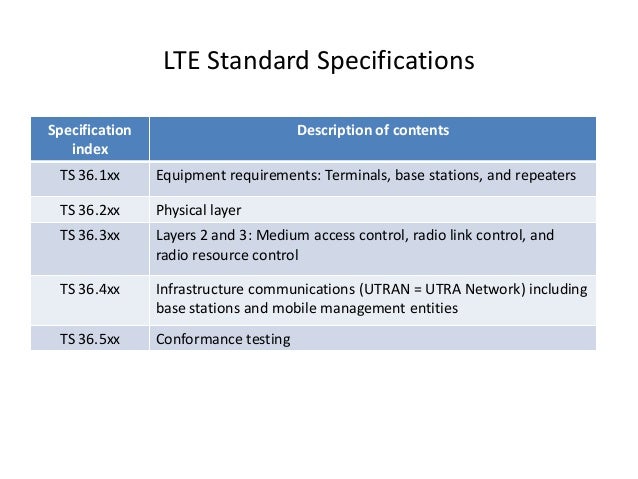 LTE Standard Specifications

| Specification index | Description of contents |
|---|---|
| TS 36.1xx | Equipment requirements: Terminals, base stations, and repeaters |
| TS 36.2xx | Physical layer |
| TS 36.3xx | Layers 2 and 3: Medium access control, radio link control, and radio resource control |
| TS 36.4xx | Infrastructure communications (UTRAN = UTRA Network) including base stations and mobile management entities |
| TS 36.5xx | Conformance testing |